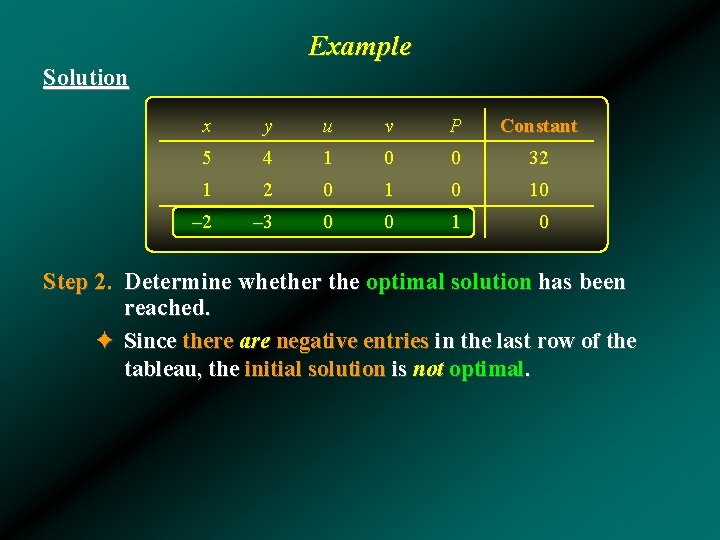 Example

Solution

| $x$ | $y$ | $u$ | $v$ | $P$ | Constant |
|---|---|---|---|---|---|
| 5 | 4 | 1 | 0 | 0 | 32 |
| 1 | 2 | 0 | 1 | 0 | 10 |
| –2 | –3 | 0 | 0 | 1 | 0 |

Step 2. Determine whether the optimal solution has been reached.

✦ Since there are negative entries in the last row of the tableau, the initial solution is not optimal.